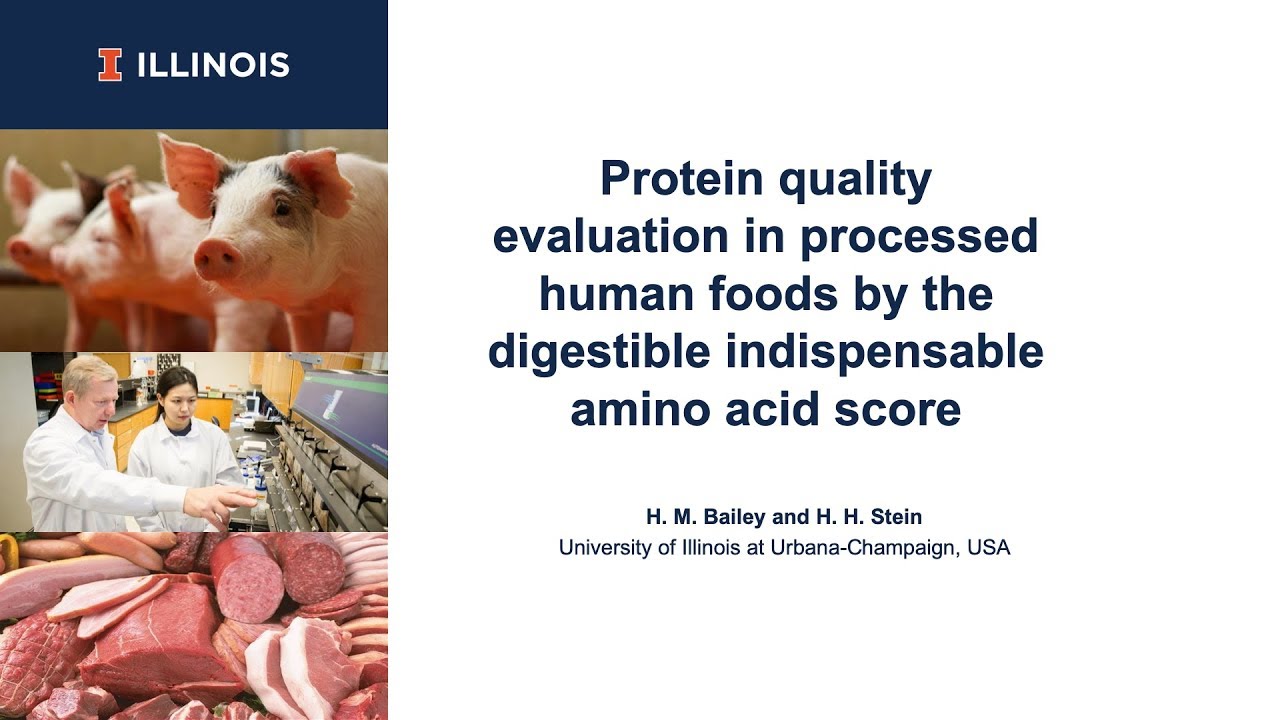 I ILLINOIS

Protein quality evaluation in processed human foods by the digestible indispensable amino acid score

H. M. Bailey and H. H. Stein
University of Illinois at Urbana-Champaign, USA